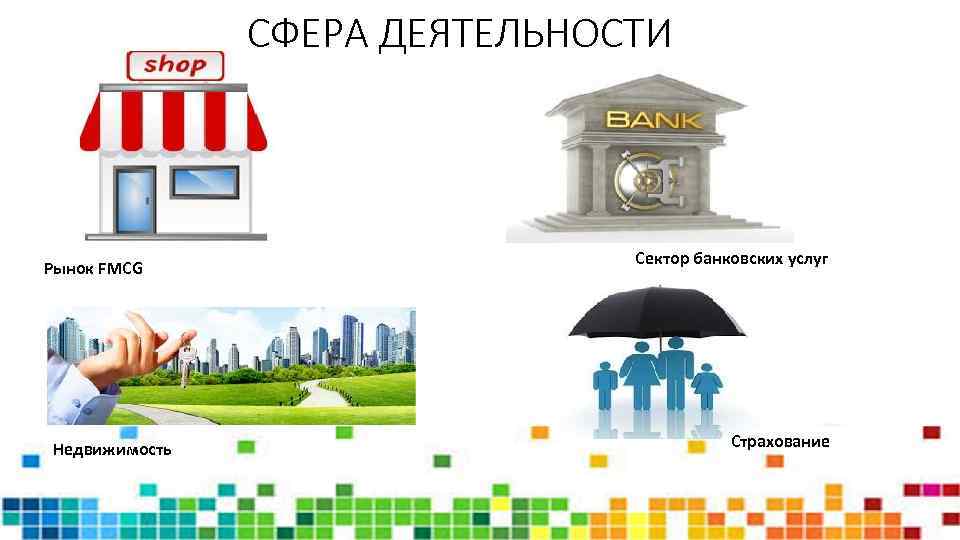 СФЕРА ДЕЯТЕЛЬНОСТИ

shop

BANK

Рынок FMCG

Сектор банковских услуг

Недвижимость

Страхование